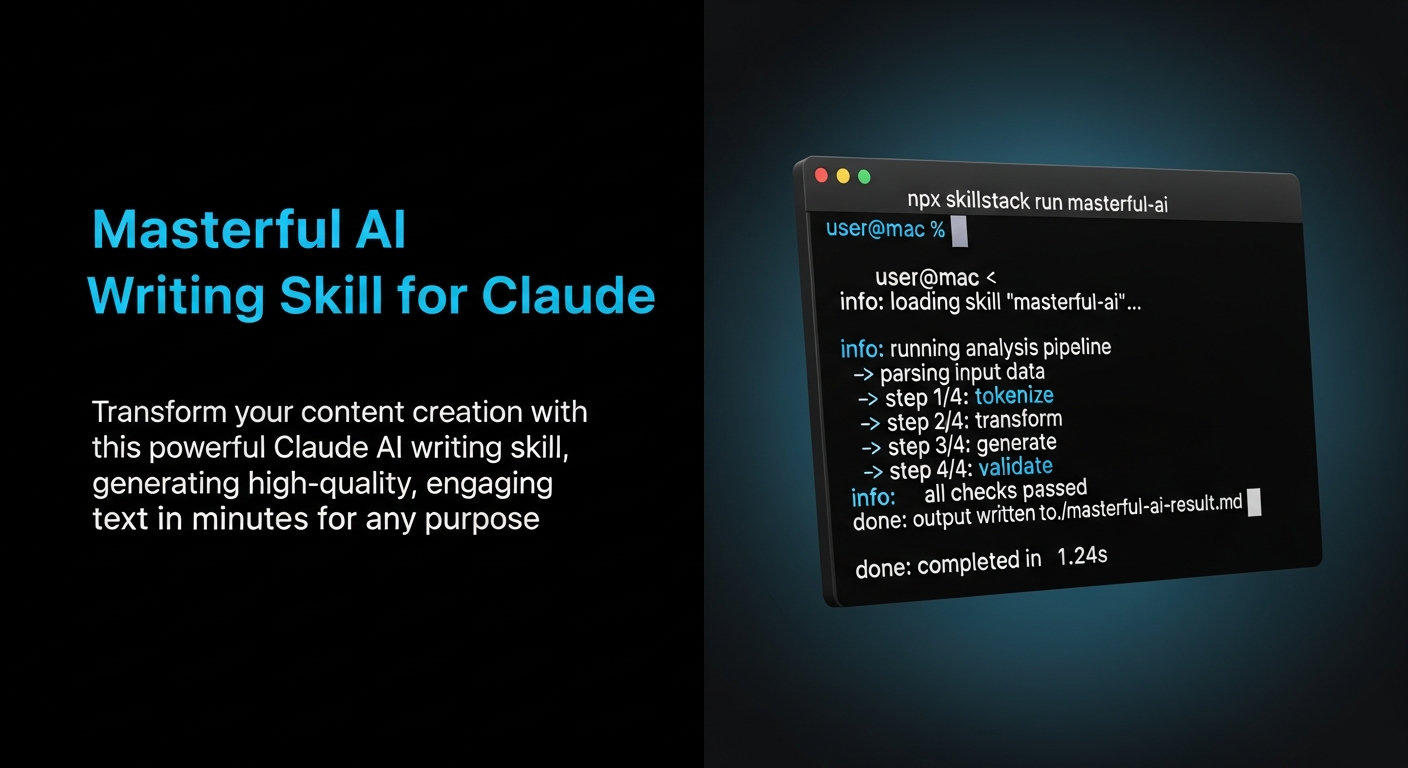 Masterful AI
Writing Skill for Claude

Transform your content creation with this powerful Claude AI writing skill, generating high-quality, engaging text in minutes for any purpose

npx skillstack run masterful-ai
user@mac %

user@mac <
info: loading skill "masterful-ai"...

info: running analysis pipeline
-> parsing input data
-> step 1/4: tokenize
-> step 2/4: transform
-> step 3/4: generate
-> step 4/4: validate
info: all checks passed
done: output written to./masterful-ai-result.md

done: completed in 1.24s